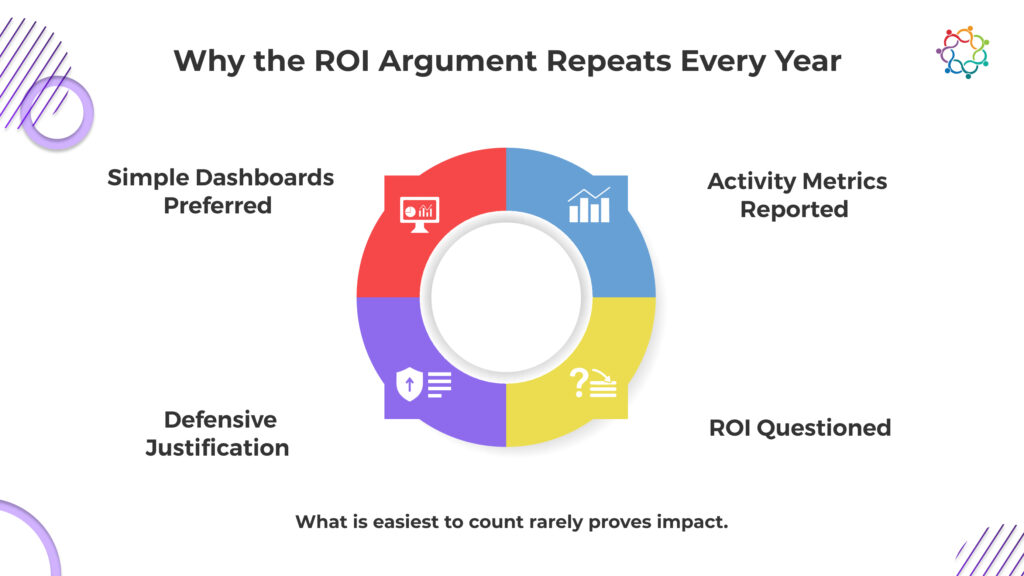 Why the ROI Argument Repeats Every Year

Simple Dashboards Preferred

Activity Metrics Reported

Defensive Justification

ROI Questioned

What is easiest to count rarely proves impact.